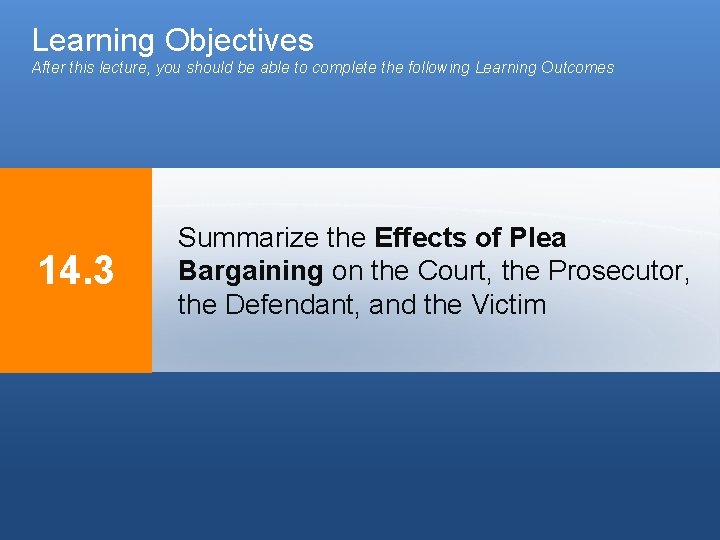 Learning Objectives
After this lecture, you should be able to complete the following Learning Outcomes

14.3

Summarize the Effects of Plea Bargaining on the Court, the Prosecutor, the Defendant, and the Victim